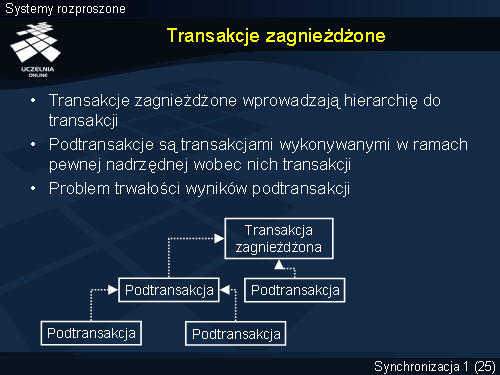 Systemy rozproszone

UCZELNIA ONLINE

Transakcje zagnieżdżone

• Transakcje zagnieżdżone wprowadzają hierarchię do transakcji
• Podtransakcje są transakcjami wykonywanymi w ramach pewnej nadrzędnej wobec nich transakcji
• Problem trwałości wyników podtransakcji

Transakcja zagnieżdżona

Podtransakcja

Podtransakcja

Podtransakcja

Podtransakcja

Synchronizacja 1 (25)